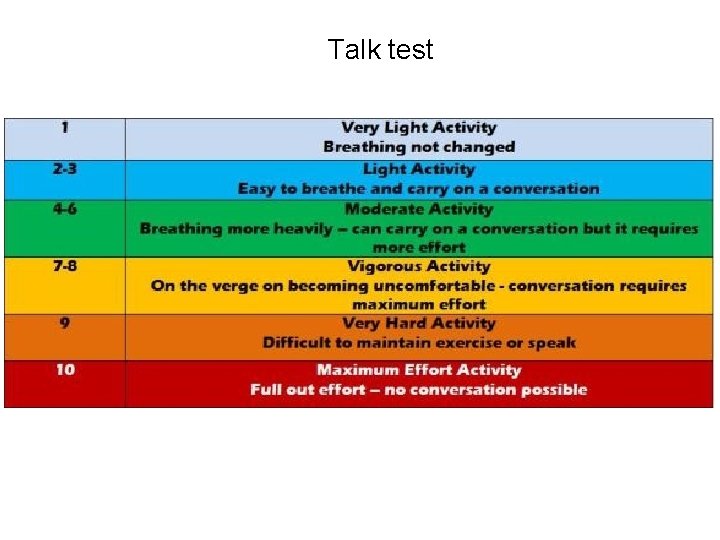 Talk test

| 1 | Very Light Activity Breathing not changed |
|---|---|
| 2-3 | Light Activity Easy to breathe and carry on a conversation |
| 4-6 | Moderate Activity Breathing more heavily – can carry on a conversation but it requires more effort |
| 7-8 | Vigorous Activity On the verge on becoming uncomfortable - conversation requires maximum effort |
| 9 | Very Hard Activity Difficult to maintain exercise or speak |
| 10 | Maximum Effort Activity Full out effort – no conversation possible |